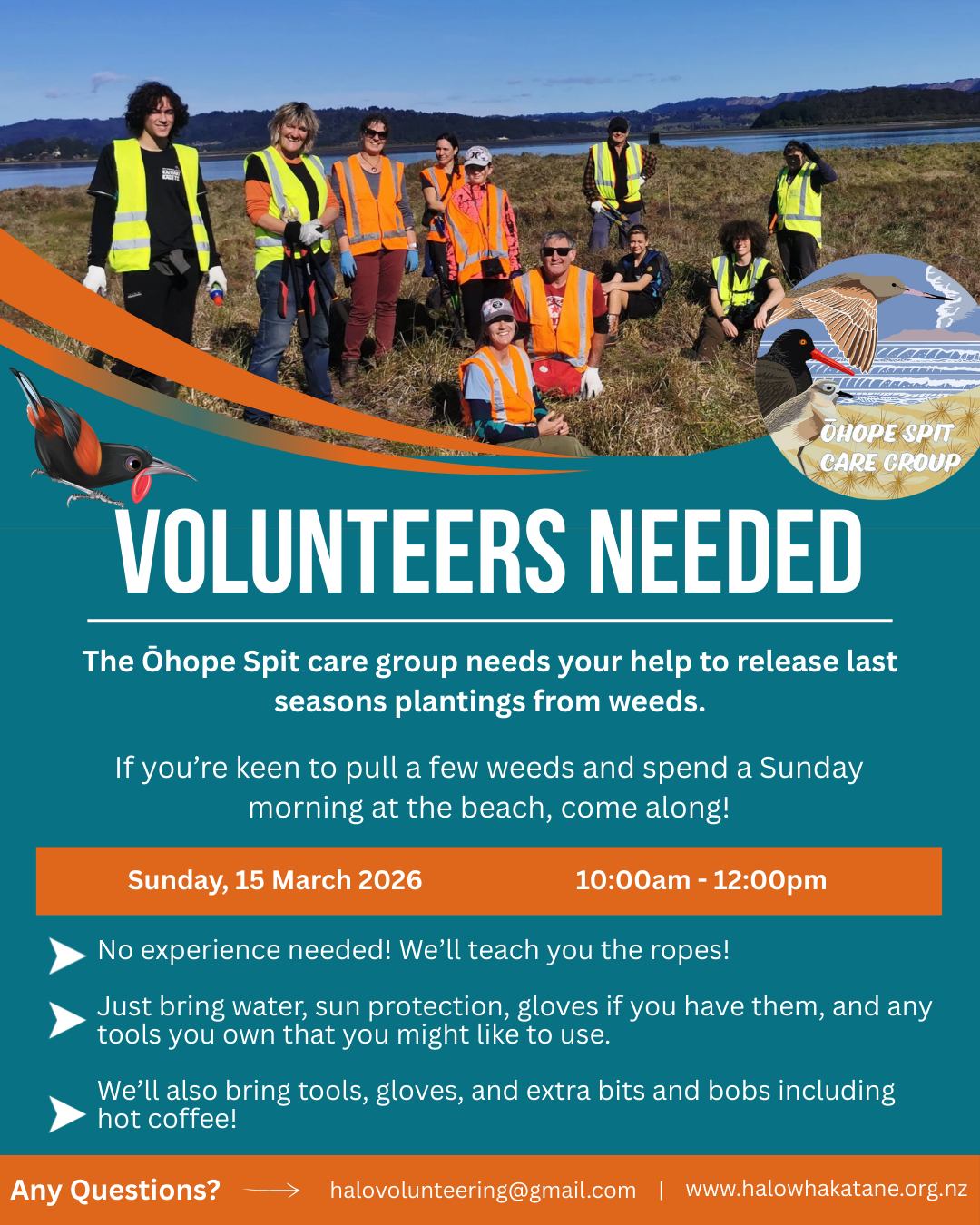 ŌHOPE SPIT CARE GROUP

VOLUNTEERS NEEDED

The Ōhope Spit care group needs your help to release last seasons plantings from weeds.

If you're keen to pull a few weeds and spend a Sunday morning at the beach, come along!

Sunday, 15 March 2026 10:00am - 12:00pm

No experience needed! We'll teach you the ropes!

Just bring water, sun protection, gloves if you have them, and any tools you own that you might like to use.

We'll also bring tools, gloves, and extra bits and bobs including hot coffee!

Any Questions? halovolunteering@gmail.com | www.halowhakatane.org.nz